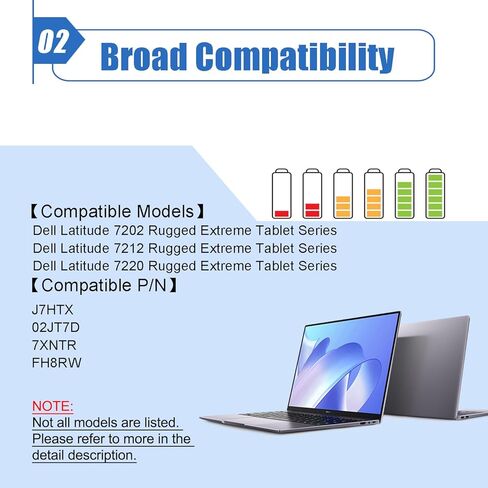 02

Broad Compatibility

【Compatible Models】
Dell Latitude 7202 Rugged Extreme Tablet Series
Dell Latitude 7212 Rugged Extreme Tablet Series
Dell Latitude 7220 Rugged Extreme Tablet Series

【Compatible P/N】
J7HTX
02JT7D
7XNTR
FH8RW

NOTE:
Not all models are listed.
Please refer to more in the detail description.